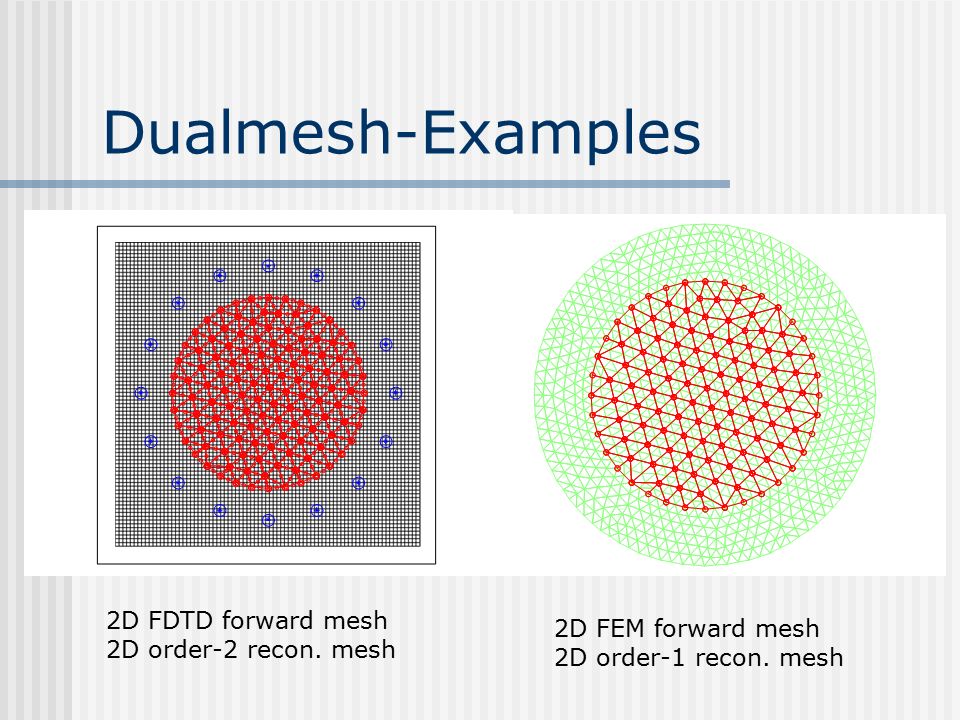 Dualmesh-Examples

2D FDTD forward mesh
2D order-2 recon. mesh

2D FEM forward mesh
2D order-1 recon. mesh